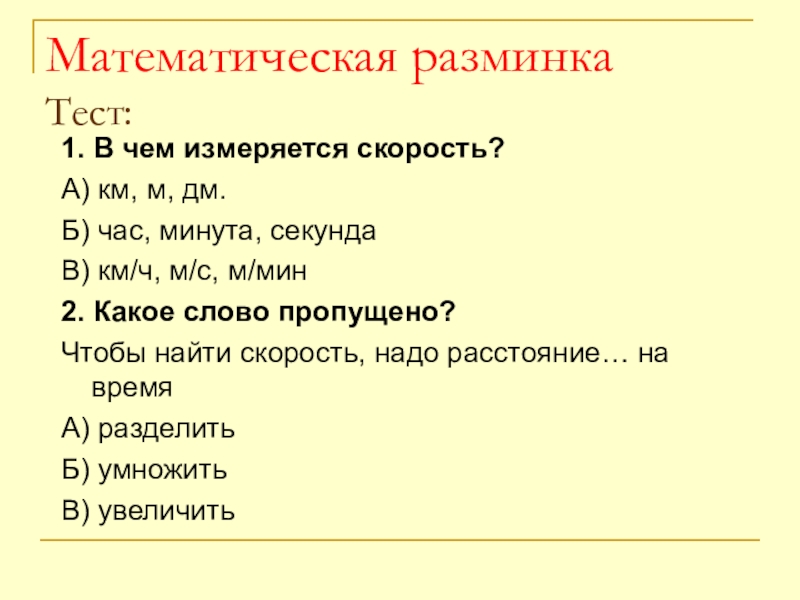 Математическая разминка
Тест:

1. В чем измеряется скорость?

А) км, м, дм.

Б) час, минута, секунда

В) км/ч, м/с, м/мин

2. Какое слово пропущено?

Чтобы найти скорость, надо расстояние… на время

А) разделить

Б) умножить

В) увеличить